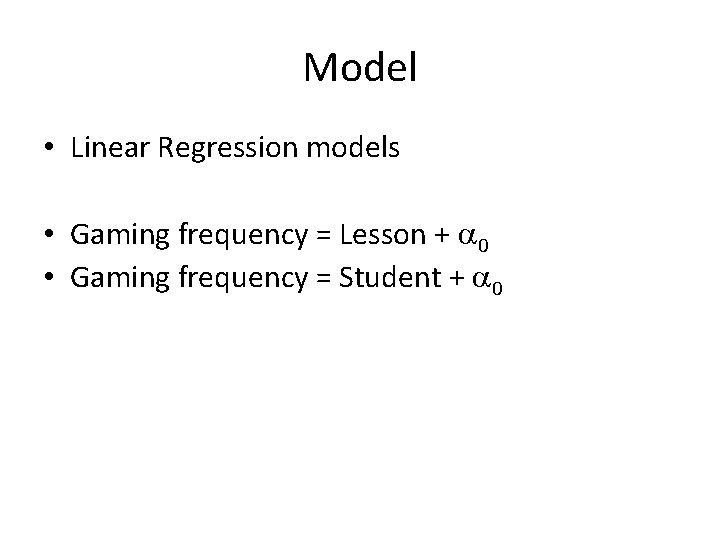 Model

• Linear Regression models

• Gaming frequency = Lesson + $\alpha_0$
• Gaming frequency = Student + $\alpha_0$